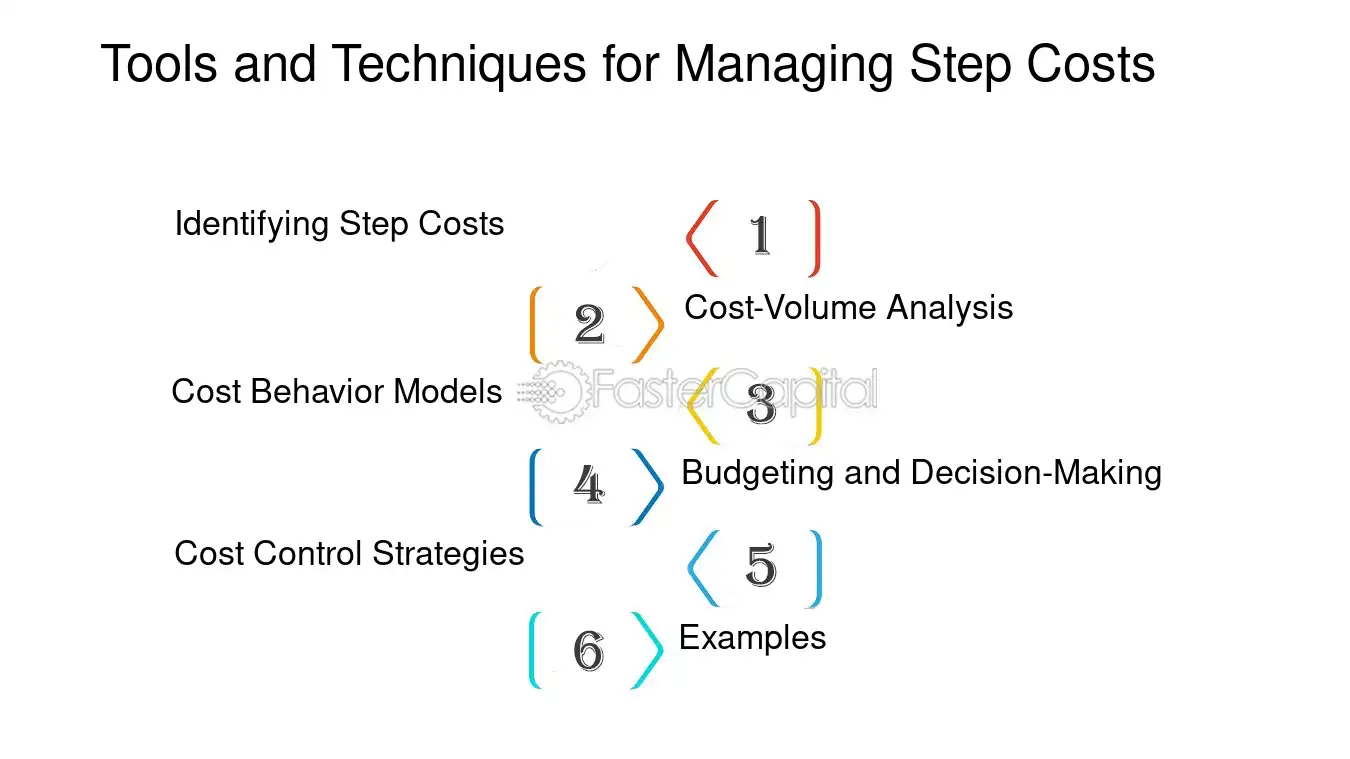 Tools and Techniques for Managing Step Costs

Identifying Step Costs

1

2

Cost-Volume Analysis

Cost Behavior Models

3

4

Budgeting and Decision-Making

Cost Control Strategies

5

6

Examples

FasterCapital